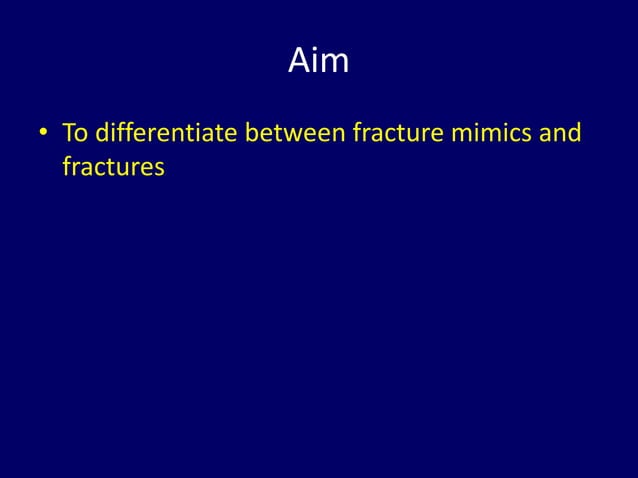 Aim

• To differentiate between fracture mimics and fractures